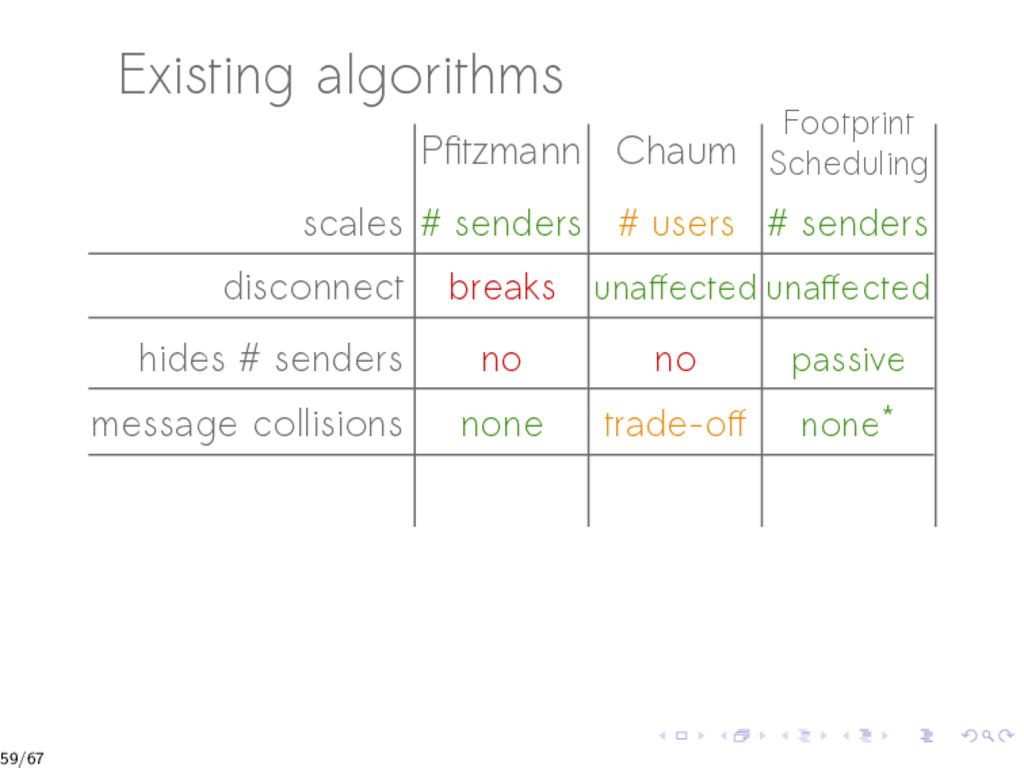 Existing algorithms

|  | Pfitzmann | Chaum | Footprint Scheduling |
|---|---|---|---|
| scales | # senders | # users | # senders |
| disconnect | breaks | unaffected | unaffected |
| hides # senders | no | no | passive |
| message collisions | none | trade-off | none* |
|  |  |  |  |

59/67